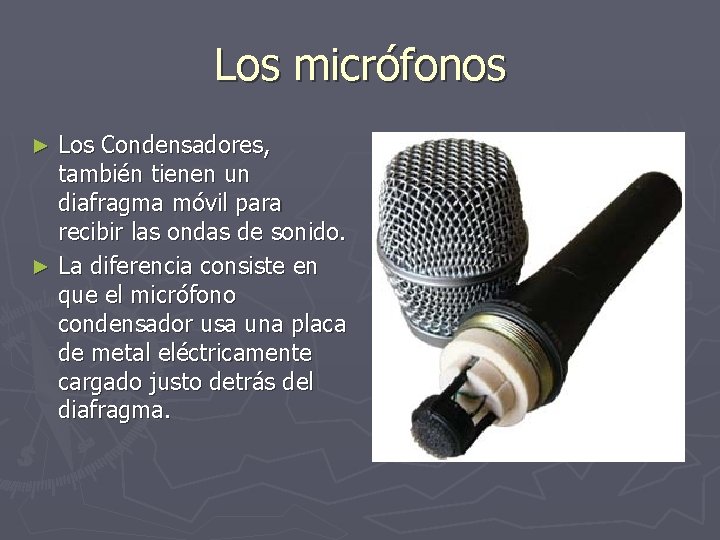 Los micrófonos

► Los Condensadores, también tienen un diafragma móvil para recibir las ondas de sonido.

► La diferencia consiste en que el micrófono condensador usa una placa de metal eléctricamente cargado justo detrás del diafragma.